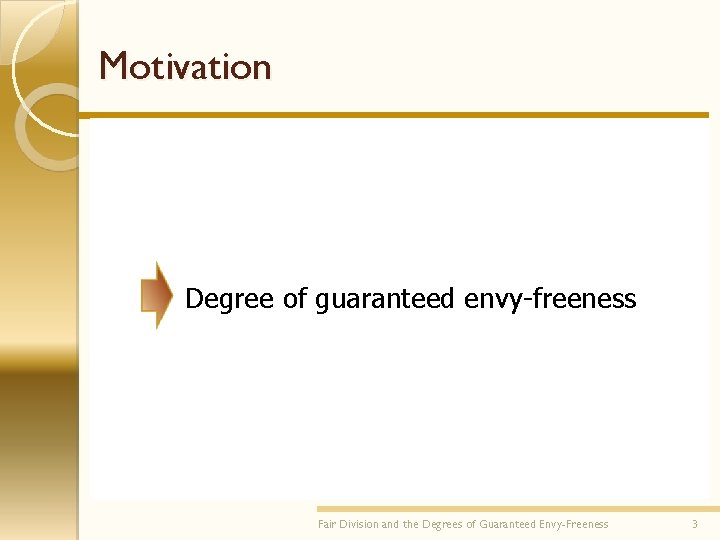 Motivation

Degree of guaranteed envy-freeness

Fair Division and the Degrees of Guaranteed Envy-Freeness 3